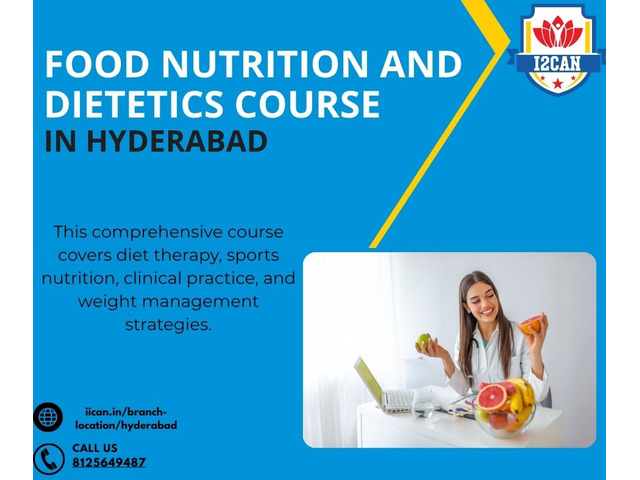 I2CAN

FOOD NUTRITION AND DIETETICS COURSE

IN HYDERABAD

This comprehensive course covers diet therapy, sports nutrition, clinical practice, and weight management strategies.

iican.in/branch-location/hyderabad

CALL US
8125649487